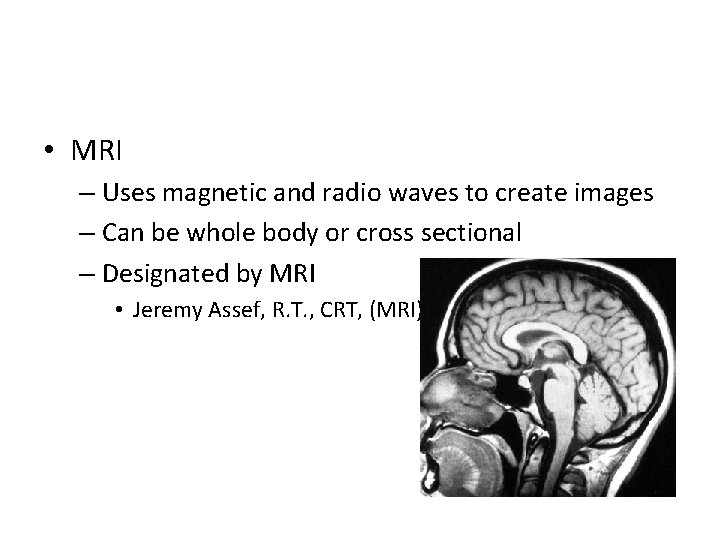 • MRI
– Uses magnetic and radio waves to create images
– Can be whole body or cross sectional
– Designated by MRI
• Jeremy Assef, R.T., CRT, (MRI)